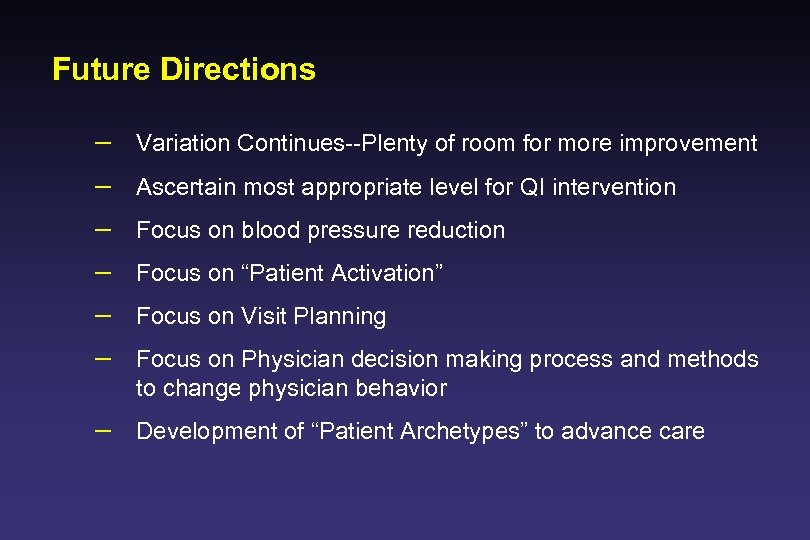 Future Directions

– Variation Continues--Plenty of room for more improvement
– Ascertain most appropriate level for QI intervention
– Focus on blood pressure reduction
– Focus on “Patient Activation”
– Focus on Visit Planning
– Focus on Physician decision making process and methods to change physician behavior
– Development of “Patient Archetypes” to advance care